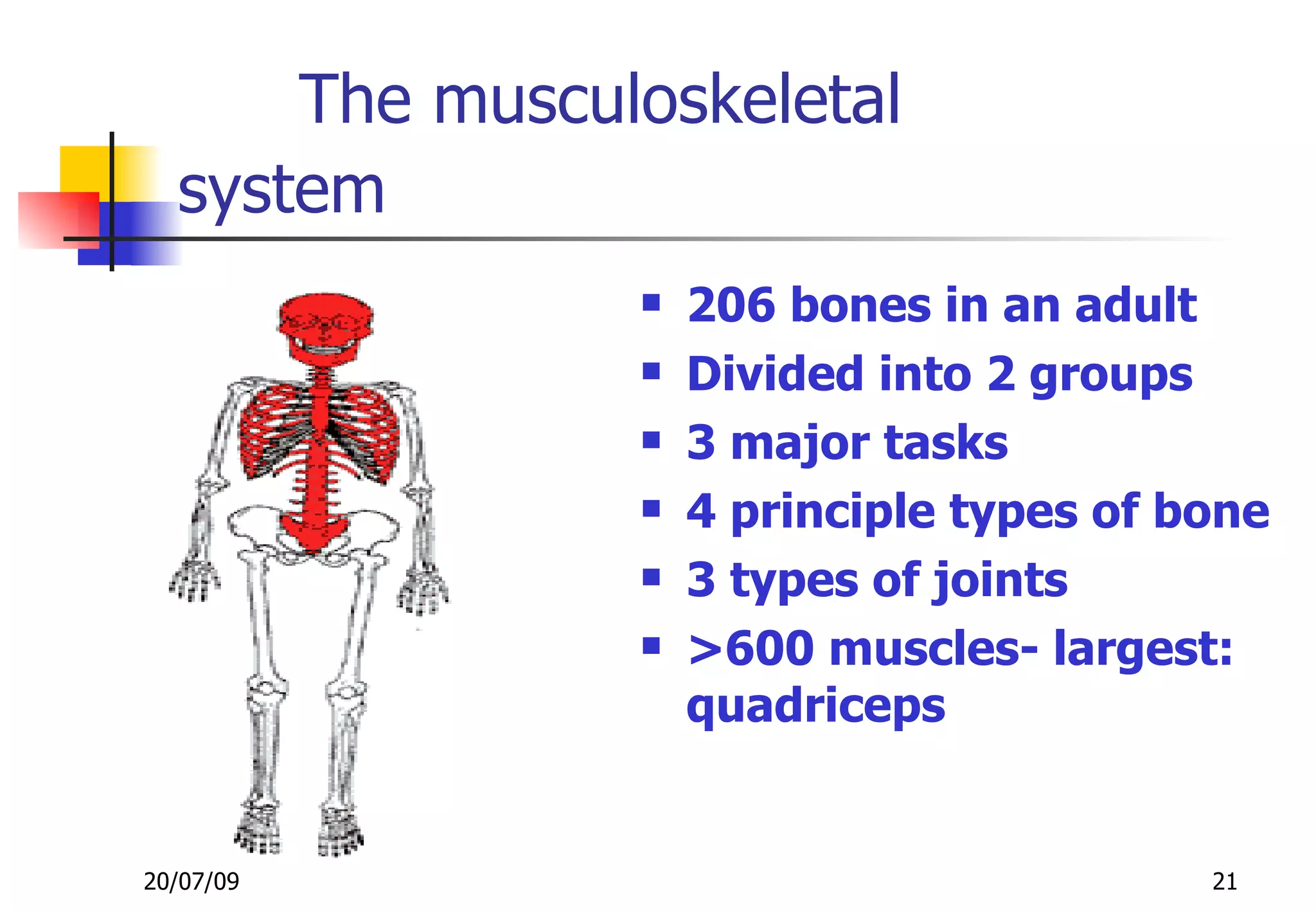 The musculoskeletal system

- 206 bones in an adult
- Divided into 2 groups
- 3 major tasks
- 4 principle types of bone
- 3 types of joints
- >600 muscles- largest: quadriceps

20/07/09

21